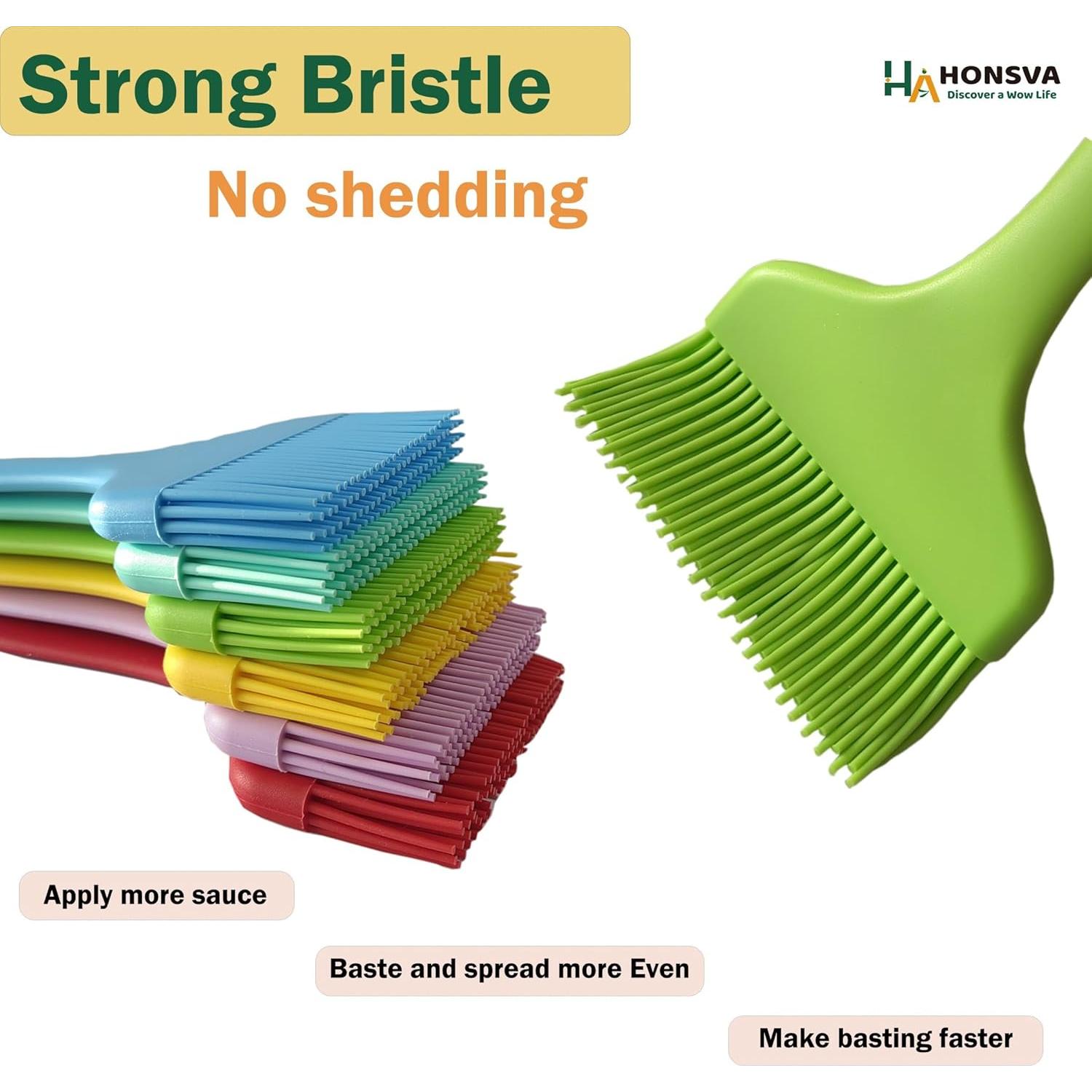 Strong Bristle

HA HONSVA
Discover a Wow Life

No shedding

Apply more sauce

Baste and spread more Even

Make basting faster